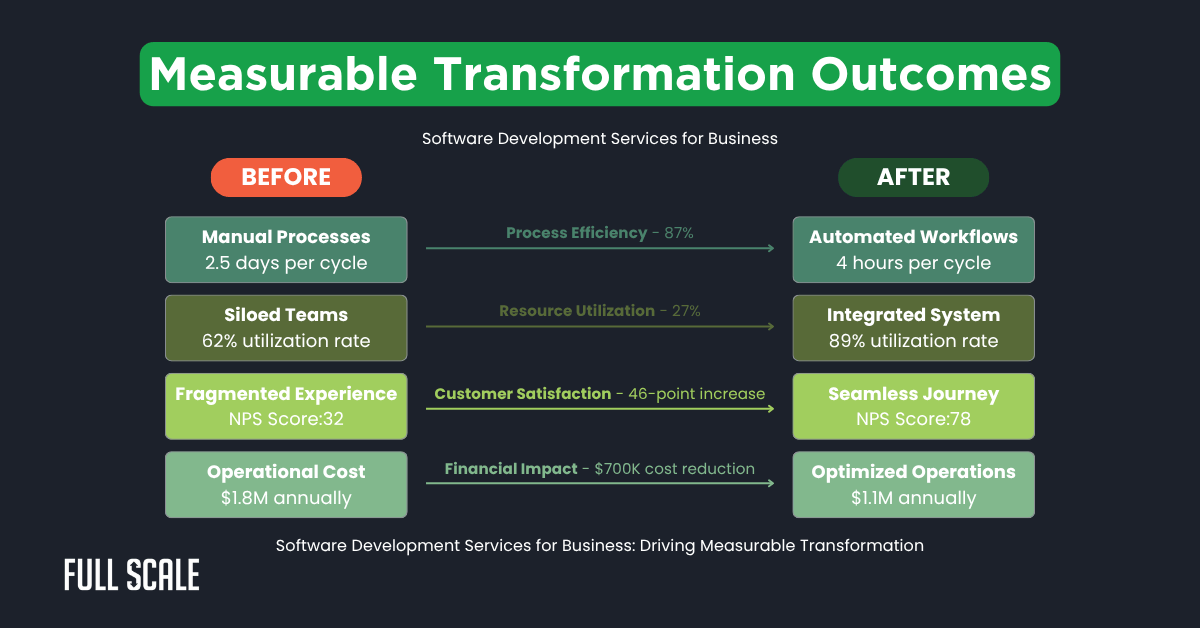 Measurable Transformation Outcomes

Software Development Services for Business

BEFORE

AFTER

Manual Processes
2.5 days per cycle

Process Efficiency - 87%

Automated Workflows
4 hours per cycle

Siloed Teams
62% utilization rate

Resource Utilization - 27%

Integrated System
89% utilization rate

Fragmented Experience
NPS Score:32

Customer Satisfaction - 46-point increase

Seamless Journey
NPS Score:78

Operational Cost
$1.8M annually

Financial Impact - $700K cost reduction

Optimized Operations
$1.1M annually

Software Development Services for Business: Driving Measurable Transformation

FULL SCALE